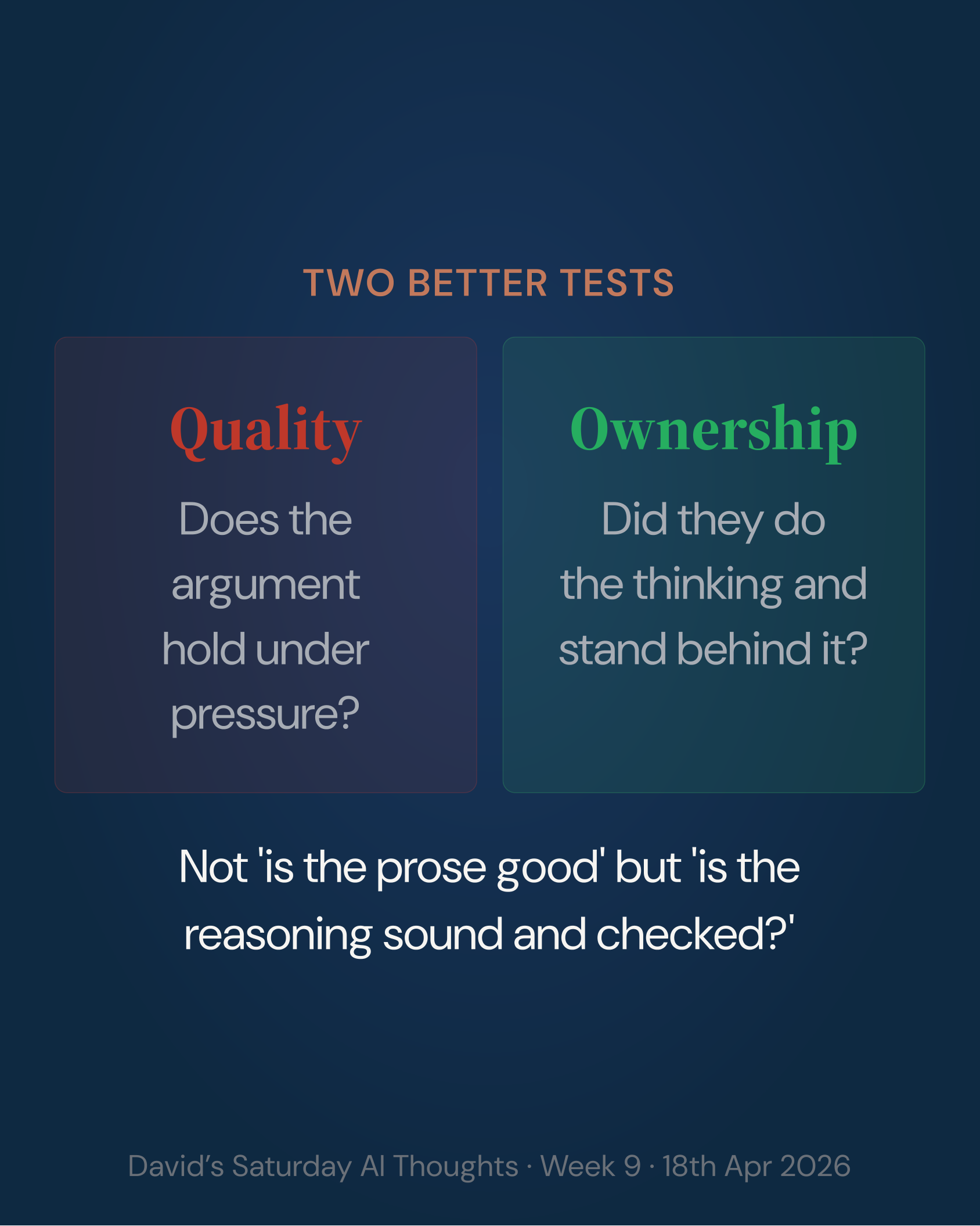 TWO BETTER TESTS

Quality

Does the argument hold under pressure?

Ownership

Did they do the thinking and stand behind it?

Not 'is the prose good' but 'is the reasoning sound and checked?'

David's Saturday AI Thoughts · Week 9 · 18th Apr 2026